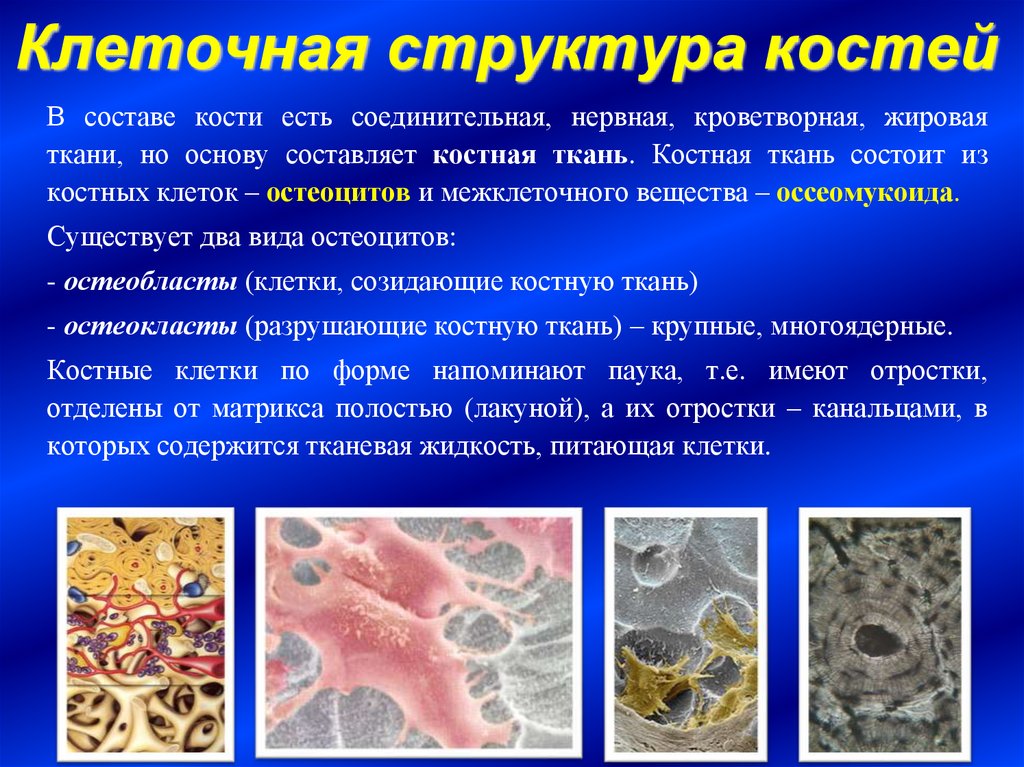 Клеточная структура костей

В составе кости есть соединительная, нервная, кроветворная, жировая ткани, но основу составляет костная ткань. Костная ткань состоит из костных клеток – остеоцитов и межклеточного вещества – оссеомукоида.

Существует два вида остеоцитов:

- остеобласты (клетки, созидающие костную ткань)

- остеокласты (разрушающие костную ткань) – крупные, многоядерные.

Костные клетки по форме напоминают паука, т.е. имеют отростки, отделены от матрикса полостью (лакуной), а их отростки – канальцами, в которых содержится тканевая жидкость, питающая клетки.